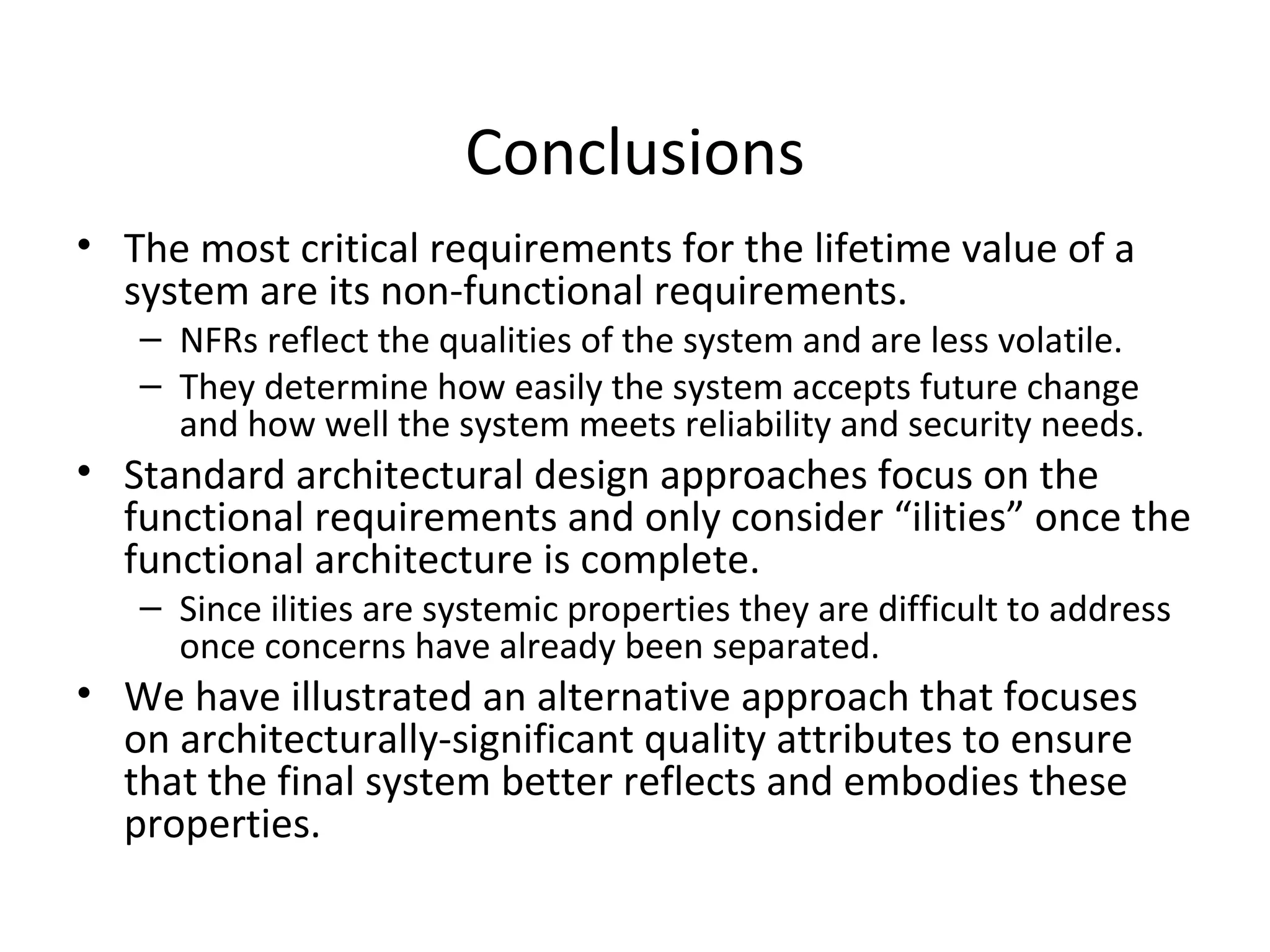 Conclusions

• The most critical requirements for the lifetime value of a system are its non-functional requirements.
– NFRs reflect the qualities of the system and are less volatile.
– They determine how easily the system accepts future change and how well the system meets reliability and security needs.

• Standard architectural design approaches focus on the functional requirements and only consider “ilities” once the functional architecture is complete.
– Since ilities are systemic properties they are difficult to address once concerns have already been separated.

• We have illustrated an alternative approach that focuses on architecturally-significant quality attributes to ensure that the final system better reflects and embodies these properties.